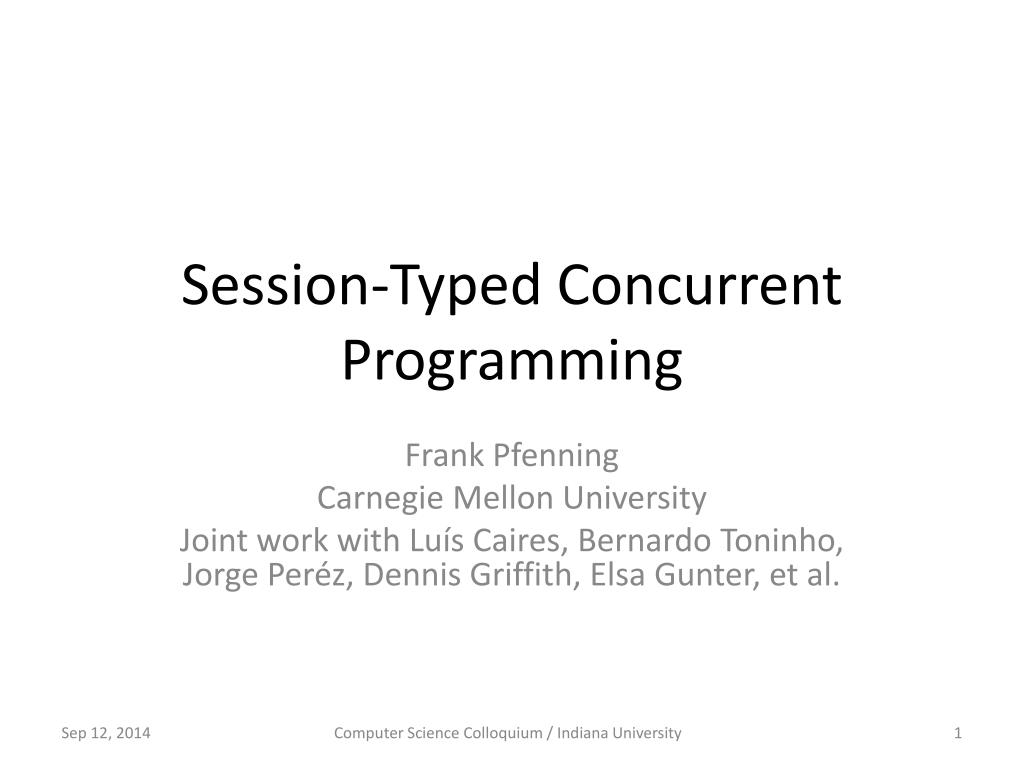 Session-Typed Concurrent Programming

Frank Pfenning
Carnegie Mellon University
Joint work with Luís Caires, Bernardo Toninho, Jorge Peréz, Dennis Griffith, Elsa Gunter, et al.

Sep 12, 2014
Computer Science Colloquium / Indiana University
1